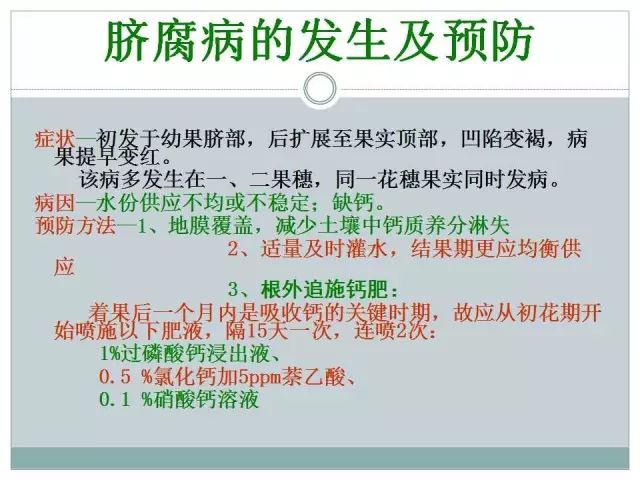 脐腐病的发生及预防

症状—初发于幼果脐部，后扩展至果实顶部，凹陷变褐，病果提早变红。

该病多发生在一、二果穗，同一花穗果实同时发病。

病因—水份供应不均或不稳定；缺钙。

预防方法—1、地膜覆盖，减少土壤中钙质养分淋失

2、适量及时灌水，结果期更应均衡供应

3、根外追施钙肥：

着果后一个月内是吸收钙的关键时期，故应从初花期开始喷施以下肥液，隔15天一次，连喷2次：

1%过磷酸钙浸出液、

0.5 %氯化钙加5ppm萘乙酸、

0.1 %硝酸钙溶液